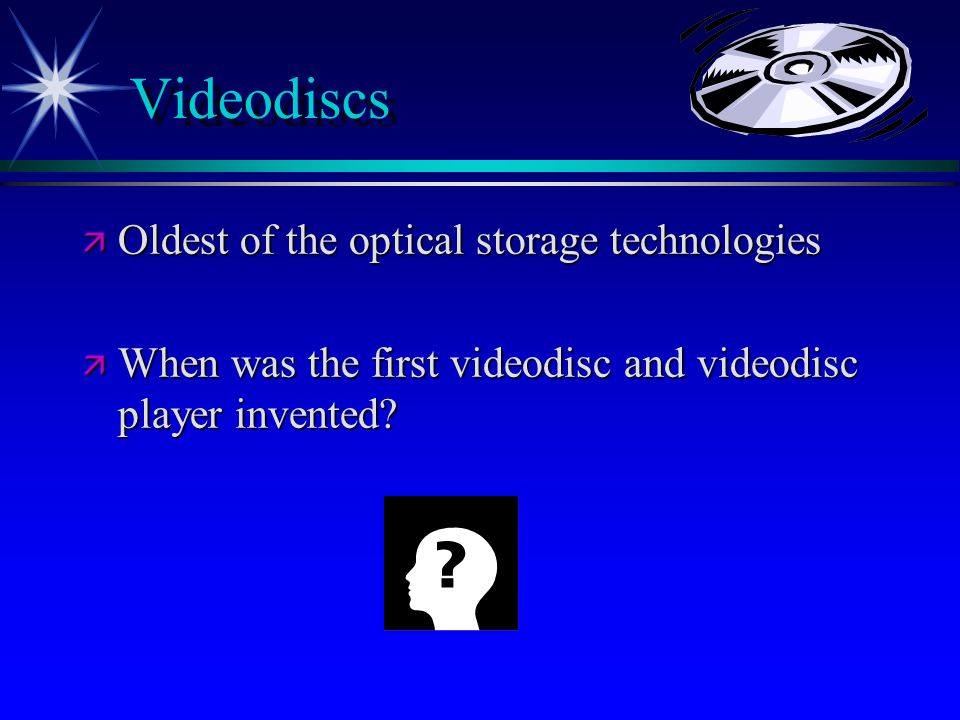 Videodiscs

Oldest of the optical storage technologies

When was the first videodisc and videodisc player invented?

?